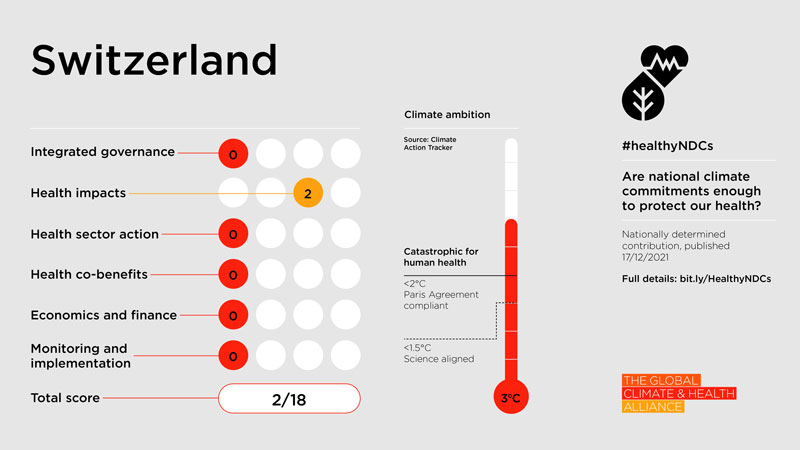 Switzerland

Integrated governance 0

Health impacts 2

Health sector action 0

Health co-benefits 0

Economics and finance 0

Monitoring and implementation 0

Total score 2/18

Climate ambition

Source: Climate Action Tracker

Catastrophic for human health

<2°C
Paris Agreement compliant

<1.5°C
Science aligned

3°C

#healthyNDCs

Are national climate commitments enough to protect our health?

Nationally determined contribution, published 17/12/2021

Full details: bit.ly/HealthyNDCs

THE GLOBAL CLIMATE & HEALTH ALLIANCE